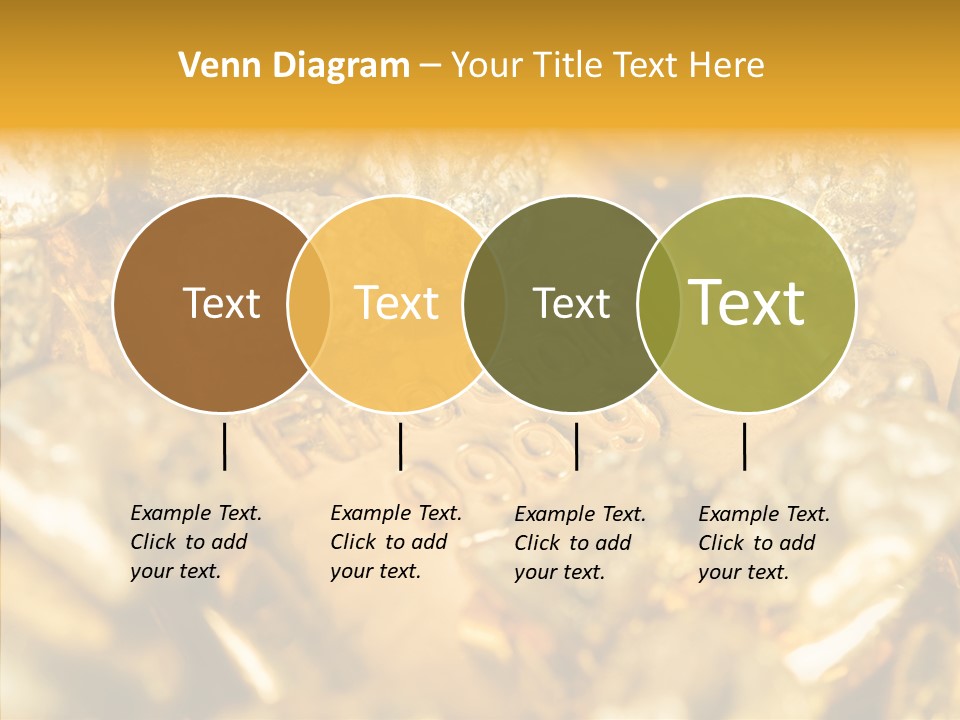 Venn Diagram – Your Title Text Here

Text

Text

Text

Text

Example Text. Click to add your text.

Example Text. Click to add your text.

Example Text. Click to add your text.

Example Text. Click to add your text.